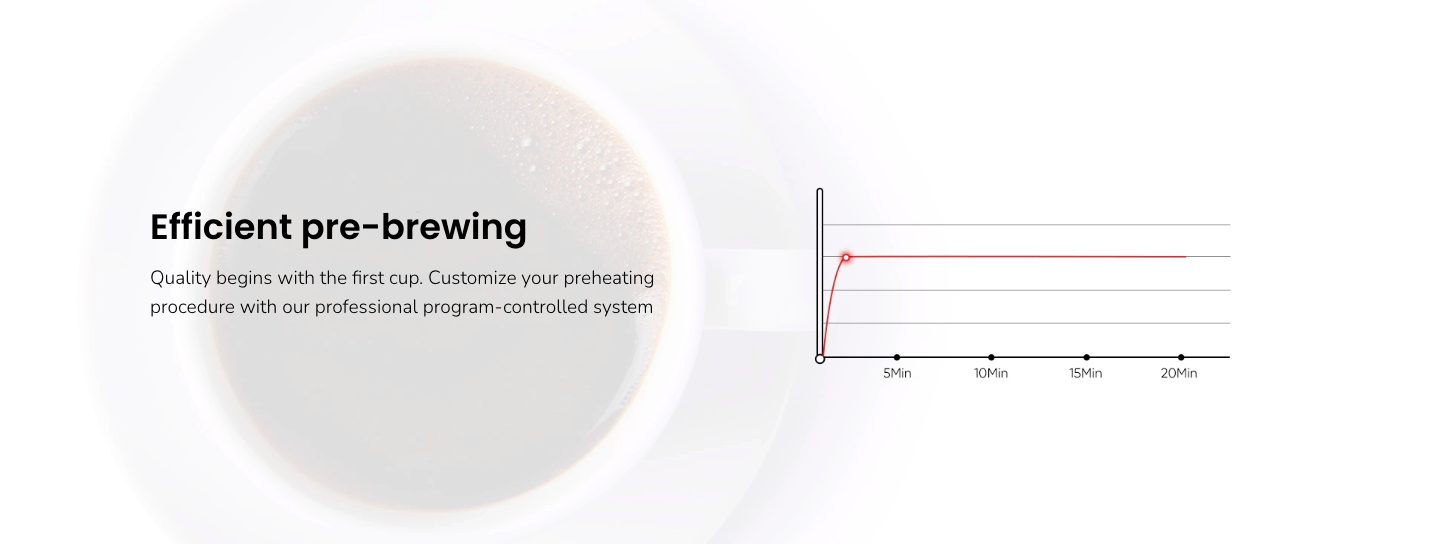 Efficient pre-brewing

Quality begins with the first cup. Customize your preheating procedure with our professional program-controlled system

5Min 10Min 15Min 20Min